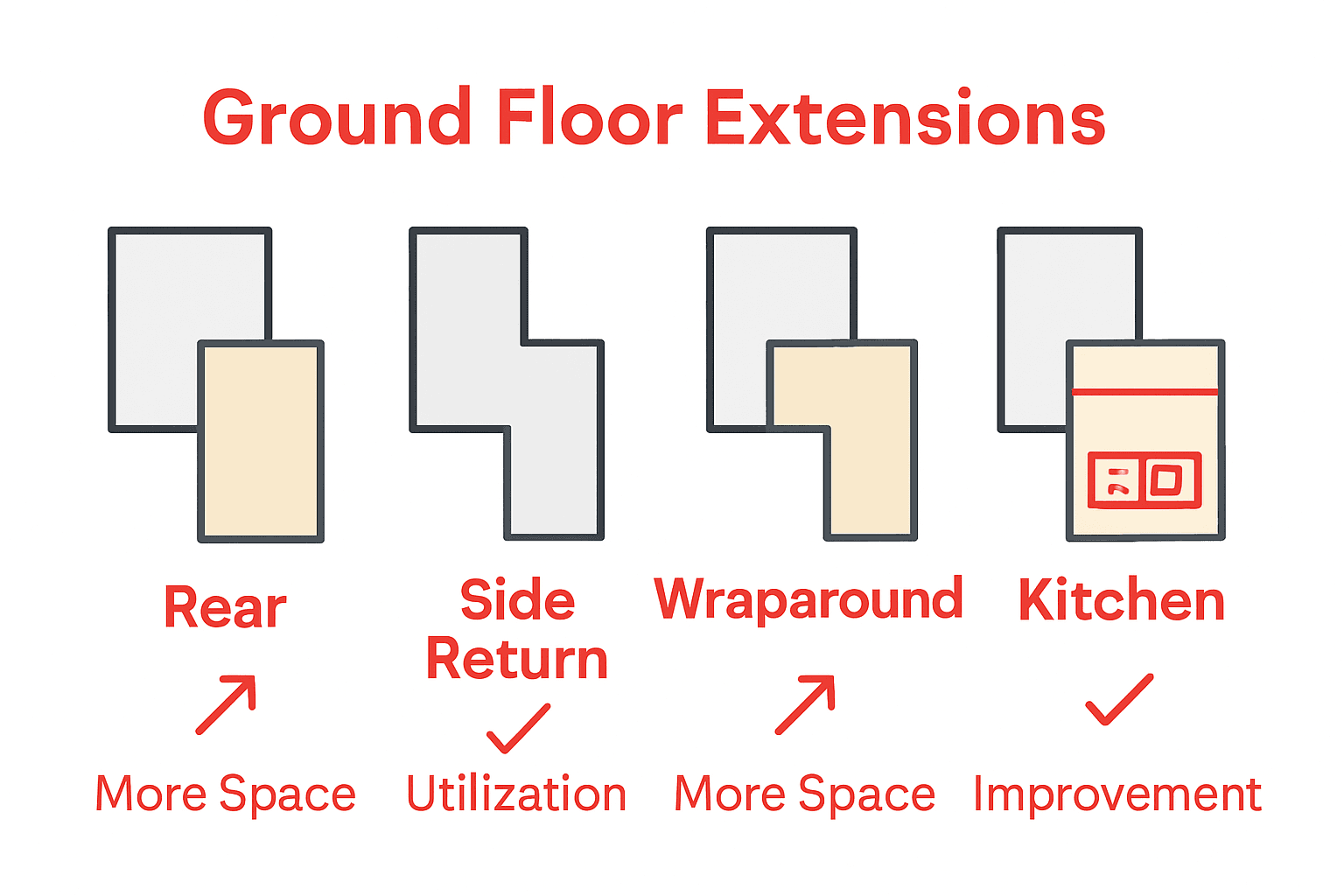 Ground Floor Extensions

Rear

More Space

Side Return

Utilization

Wraparound

More Space

Kitchen

Improvement